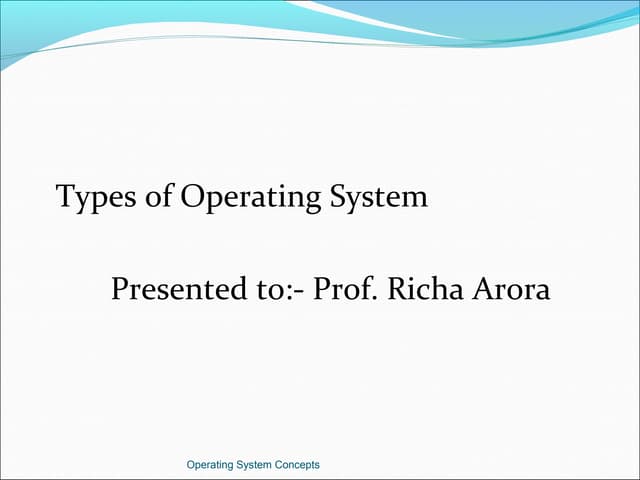 Types of Operating System

Presented to:- Prof. Richa Arora

Operating System Concepts